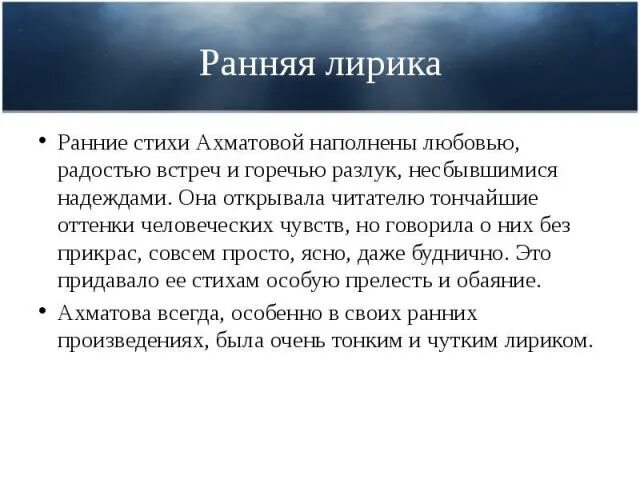 Ранняя лирика

• Ранние стихи Ахматовой наполнены любовью, радостью встреч и горечью разлук, несбывшимися надеждами. Она открывала читателю тончайшие оттенки человеческих чувств, но говорила о них без прикрас, совсем просто, ясно, даже буднично. Это придавало ее стихам особую прелесть и обаяние.

• Ахматова всегда, особенно в своих ранних произведениях, была очень тонким и чутким лириком.